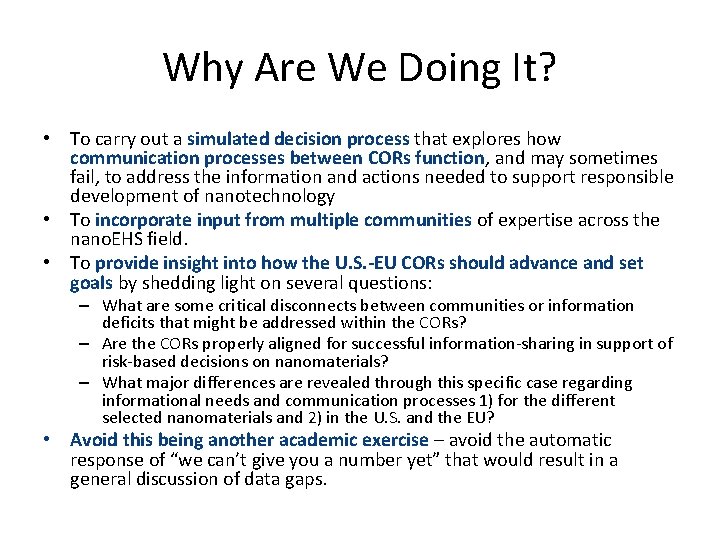 Why Are We Doing It?

• To carry out a simulated decision process that explores how communication processes between CORs function, and may sometimes fail, to address the information and actions needed to support responsible development of nanotechnology

• To incorporate input from multiple communities of expertise across the nanoEHS field.

• To provide insight into how the U.S.-EU CORs should advance and set goals by shedding light on several questions:

– What are some critical disconnects between communities or information deficits that might be addressed within the CORs?

– Are the CORs properly aligned for successful information-sharing in support of risk-based decisions on nanomaterials?

– What major differences are revealed through this specific case regarding informational needs and communication processes 1) for the different selected nanomaterials and 2) in the U.S. and the EU?

• Avoid this being another academic exercise – avoid the automatic response of “we can’t give you a number yet” that would result in a general discussion of data gaps.